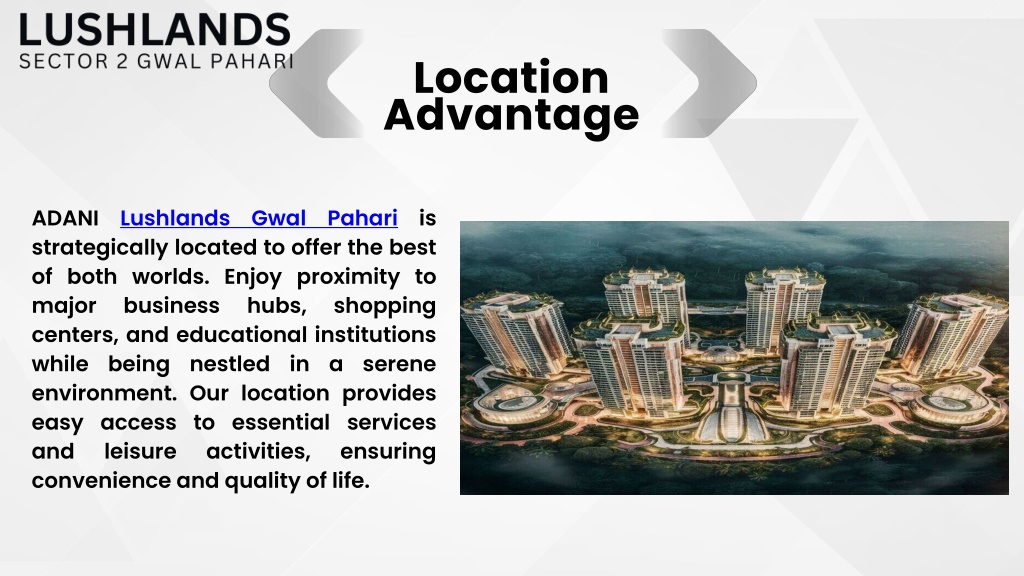 LUSHLANDS
SECTOR 2 GWAL PAHARI

Location Advantage

ADANI Lushlands Gwal Pahari is strategically located to offer the best of both worlds. Enjoy proximity to major business hubs, shopping centers, and educational institutions while being nestled in a serene environment. Our location provides easy access to essential services and leisure activities, ensuring convenience and quality of life.